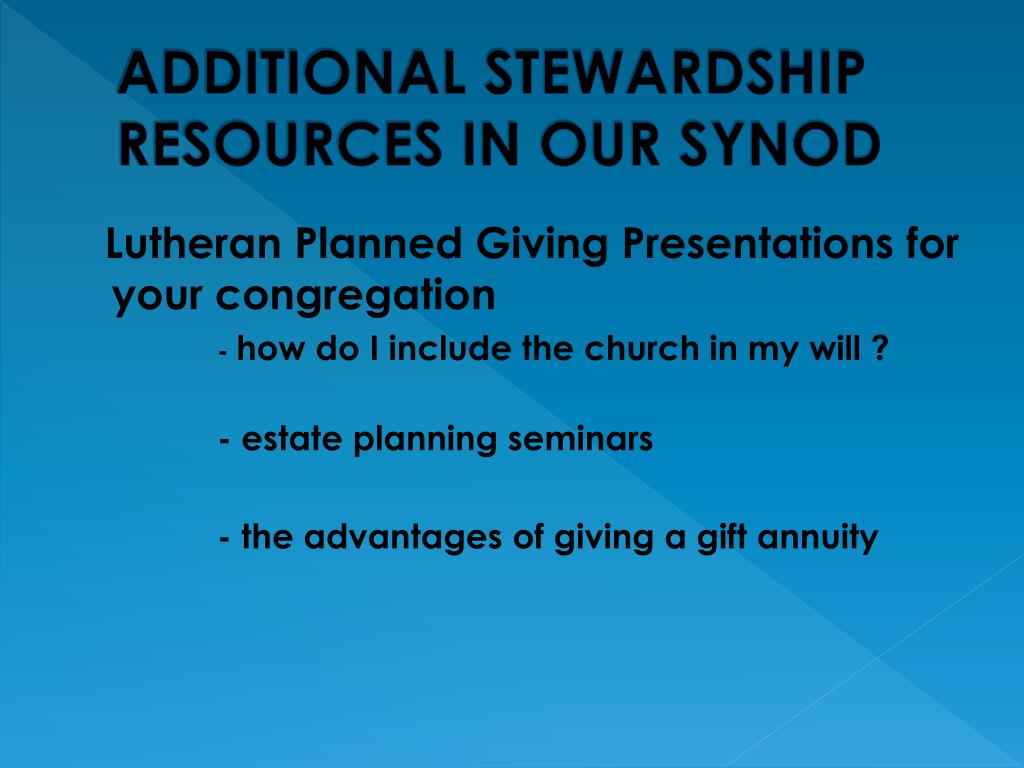 ADDITIONAL STEWARDSHIP RESOURCES IN OUR SYNOD

Lutheran Planned Giving Presentations for your congregation

- how do I include the church in my will ?

- estate planning seminars

- the advantages of giving a gift annuity